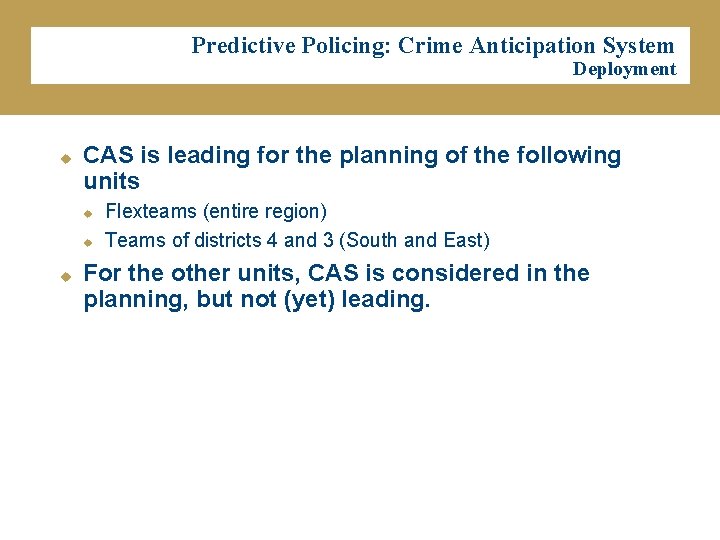 Predictive Policing: Crime Anticipation System
Deployment

CAS is leading for the planning of the following units

Flexteams (entire region)

Teams of districts 4 and 3 (South and East)

For the other units, CAS is considered in the planning, but not (yet) leading.